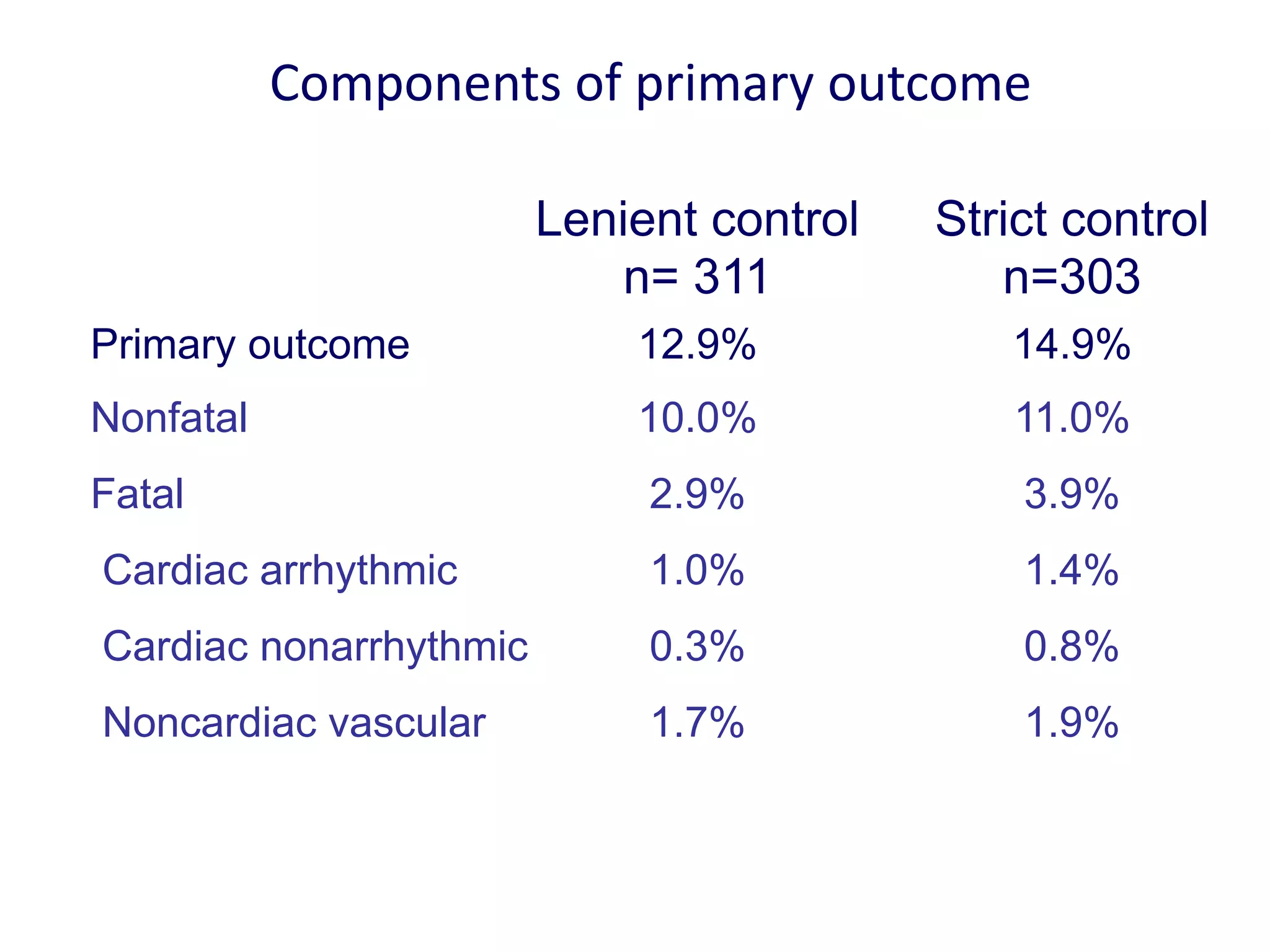 Components of primary outcome

| | Lenient control n= 311 | Strict control n=303 |
|---|---|---|
| Primary outcome | 12.9% | 14.9% |
| Nonfatal | 10.0% | 11.0% |
| Fatal | 2.9% | 3.9% |
| Cardiac arrhythmic | 1.0% | 1.4% |
| Cardiac nonarrhythmic | 0.3% | 0.8% |
| Noncardiac vascular | 1.7% | 1.9% |